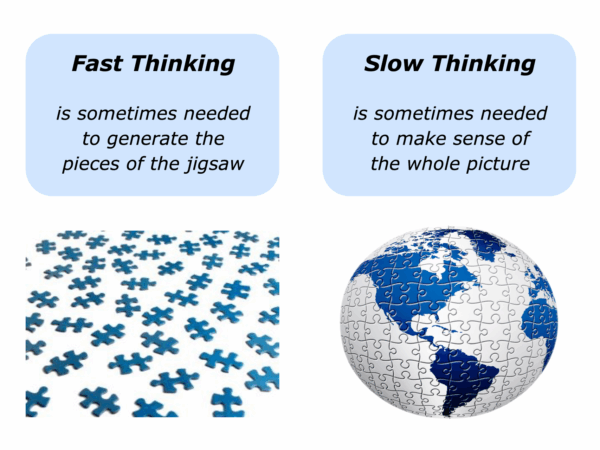 Fast Thinking

is sometimes needed to generate the pieces of the jigsaw

Slow Thinking

is sometimes needed to make sense of the whole picture